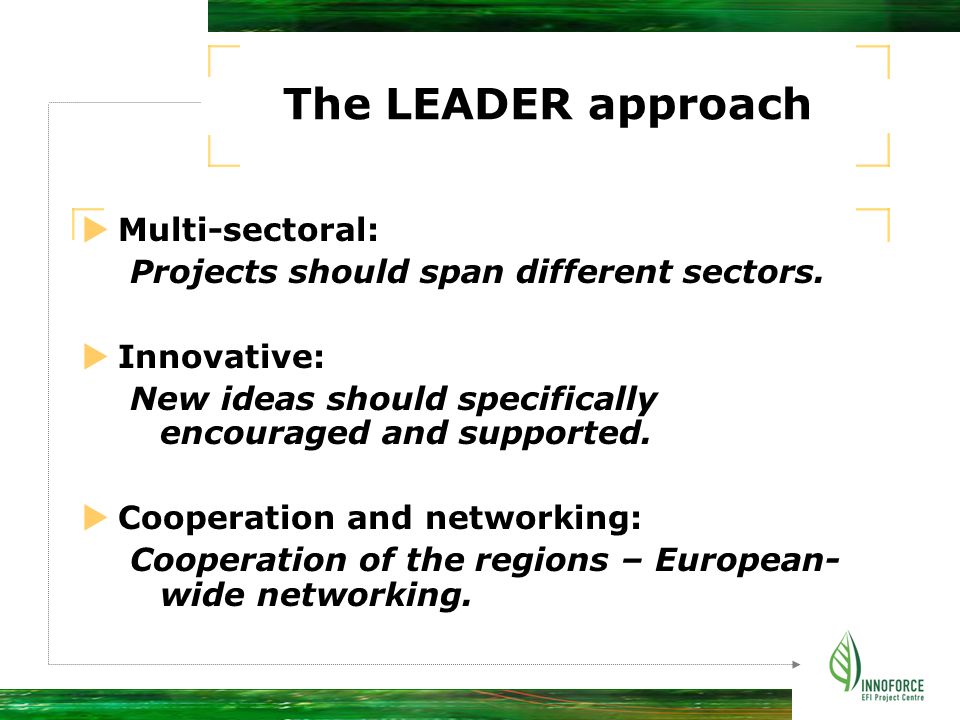 The LEADER approach

Multi-sectoral:
Projects should span different sectors.

Innovative:
New ideas should specifically encouraged and supported.

Cooperation and networking:
Cooperation of the regions – European-wide networking.

INNOFORCE
EFI Project Centre